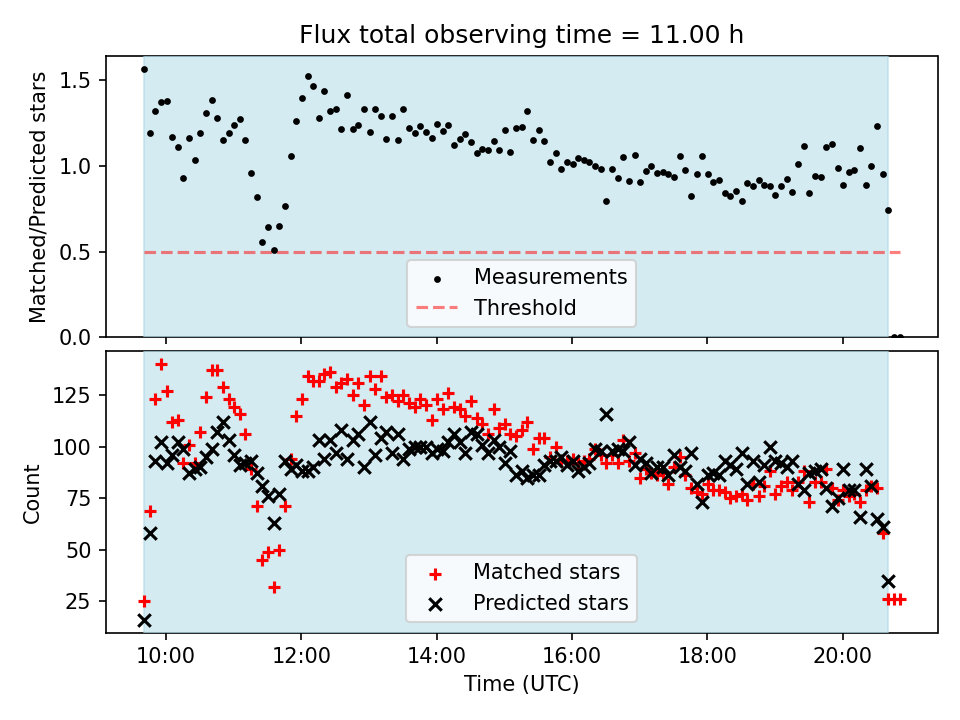 Flux total observing time = 11.00 h

Matched/Predicted stars

1.5
1.0
0.5
0.0

Measurements
Threshold

Count

125
100
75
50
25

Matched stars
Predicted stars

10:00
12:00
14:00
16:00
18:00
20:00

Time (UTC)